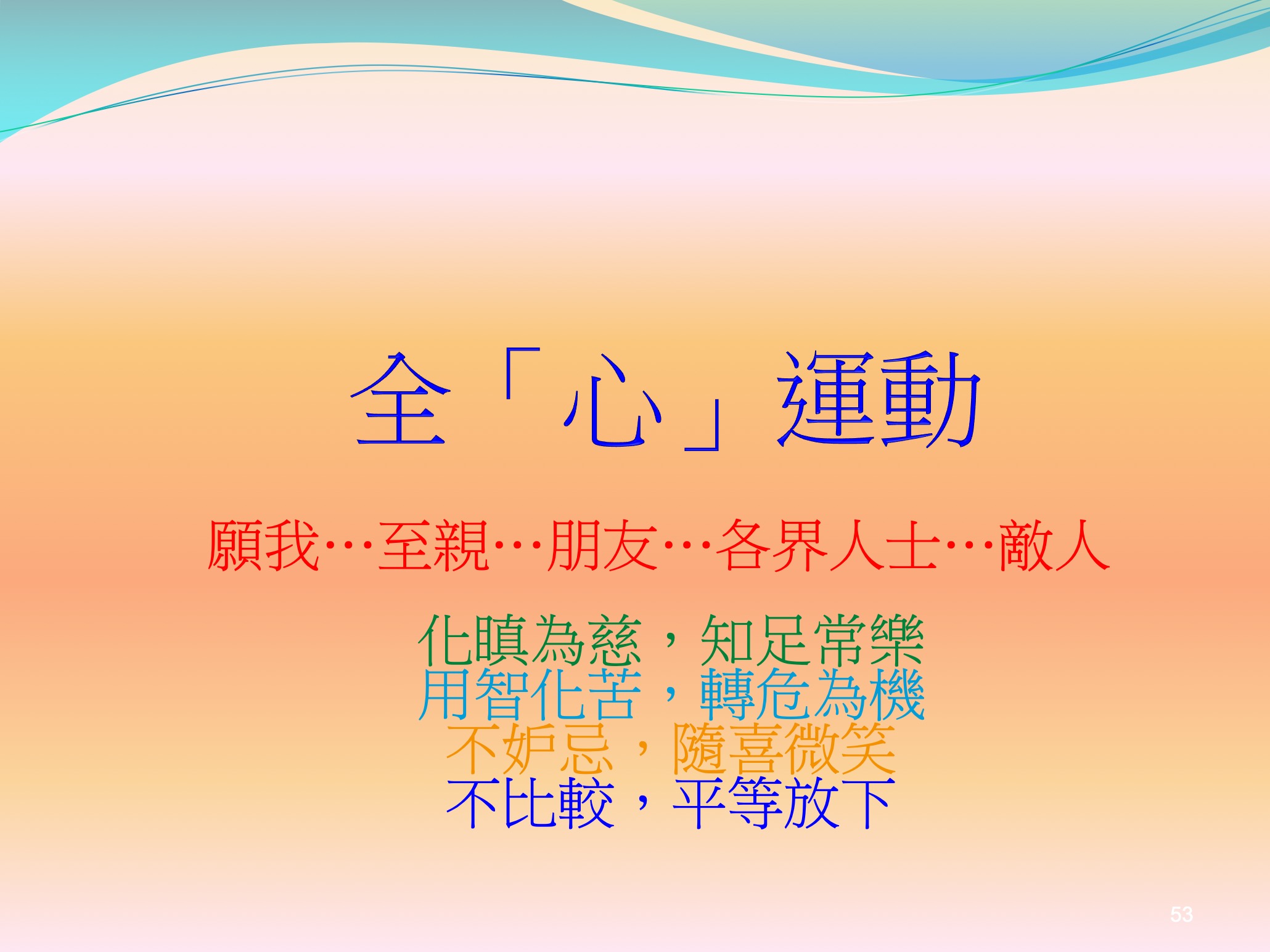 全「心」運動

願我…至親…朋友…各界人士…敵人

化瞋為慈，知足常樂
用智化苦，轉危為機
不妒忌，隨喜微笑
不比較，平等放下

53